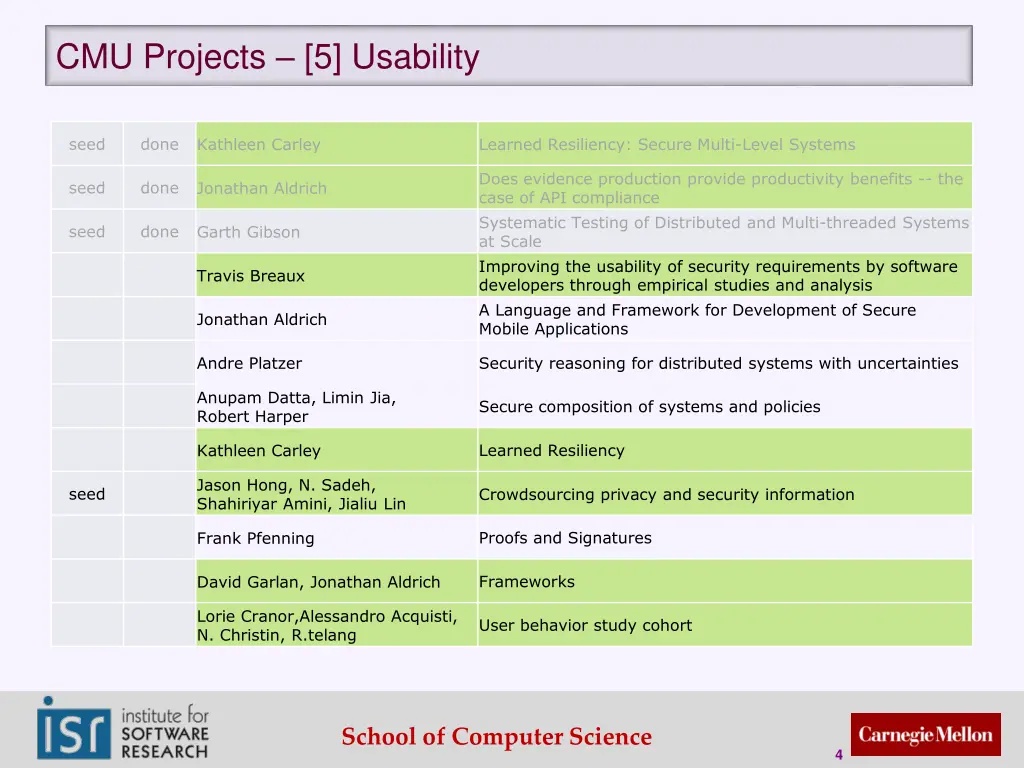 CMU Projects – [5] Usability

| | | | |
|---|---|---|---|
| seed | done | Kathleen Carley | Learned Resiliency: Secure Multi-Level Systems |
| seed | done | Jonathan Aldrich | Does evidence production provide productivity benefits -- the case of API compliance |
| seed | done | Garth Gibson | Systematic Testing of Distributed and Multi-threaded Systems at Scale |
| | | Travis Breaux | Improving the usability of security requirements by software developers through empirical studies and analysis |
| | | Jonathan Aldrich | A Language and Framework for Development of Secure Mobile Applications |
| | | Andre Platzer | Security reasoning for distributed systems with uncertainties |
| | | Anupam Datta, Limin Jia, Robert Harper | Secure composition of systems and policies |
| | | Kathleen Carley | Learned Resiliency |
| seed | | Jason Hong, N. Sadeh, Shahiriyar Amini, Jialiu Lin | Crowdsourcing privacy and security information |
| | | Frank Pfenning | Proofs and Signatures |
| | | David Garlan, Jonathan Aldrich | Frameworks |
| | | Lorie Cranor,Alessandro Acquisti, N. Christin, R.telang | User behavior study cohort |

isr institute for SOFTWARE RESEARCH

School of Computer Science

Carnegie Mellon

4